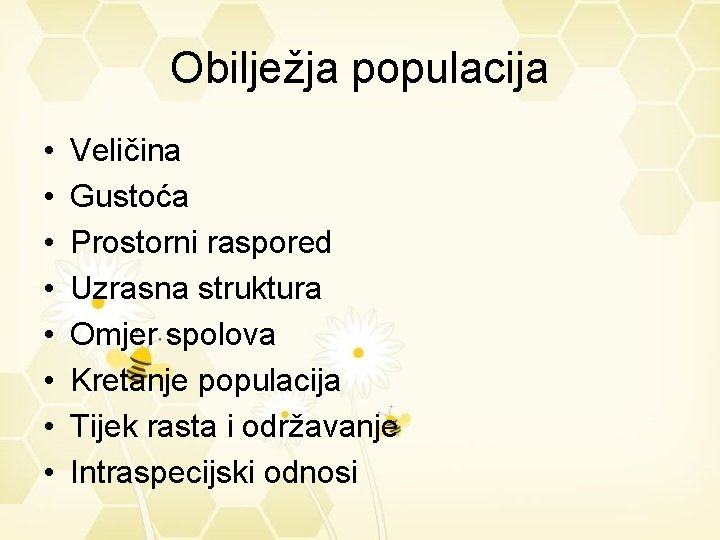 Obilježja populacija

• Veličina
• Gustoća
• Prostorni raspored
• Uzrasna struktura
• Omjer spolova
• Kretanje populacija
• Tijek rasta i održavanje
• Intraspecijski odnosi